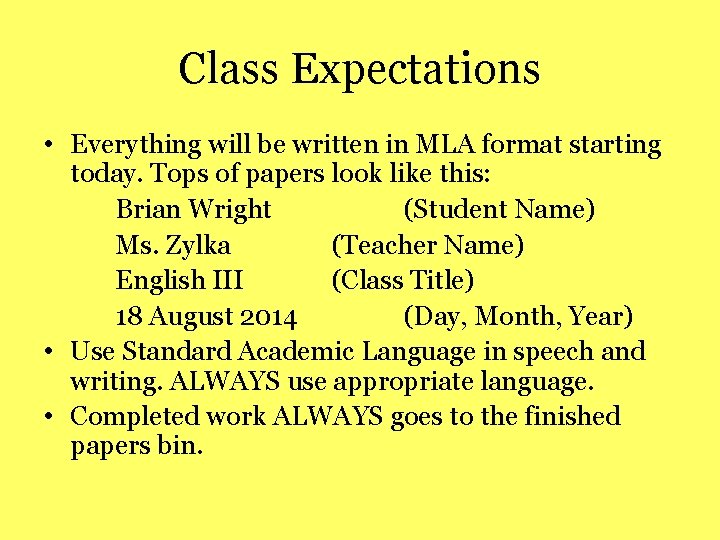 Class Expectations

• Everything will be written in MLA format starting today. Tops of papers look like this:

Brian Wright (Student Name)

Ms. Zylka (Teacher Name)

English III (Class Title)

18 August 2014 (Day, Month, Year)

• Use Standard Academic Language in speech and writing. ALWAYS use appropriate language.

• Completed work ALWAYS goes to the finished papers bin.